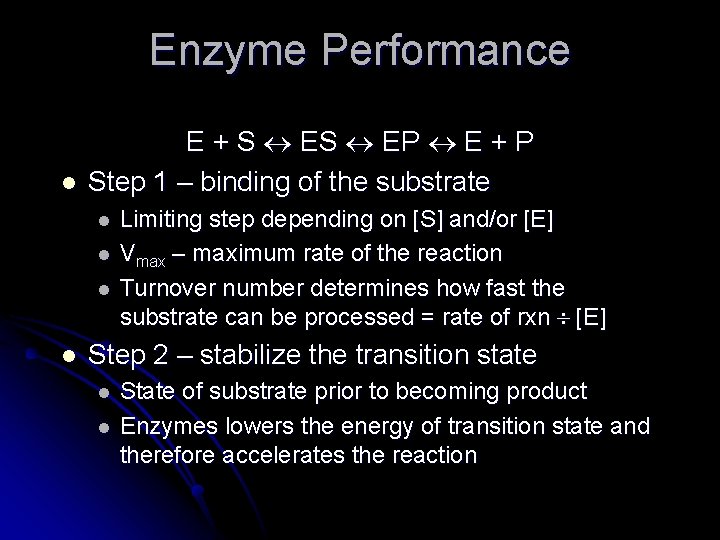 Enzyme Performance

$E + S \leftrightarrow ES \leftrightarrow EP \leftrightarrow E + P$

- Step 1 – binding of the substrate
  - Limiting step depending on [S] and/or [E]
  - $V_{max}$ – maximum rate of the reaction
  - Turnover number determines how fast the substrate can be processed = rate of rxn $\div$ [E]
- Step 2 – stabilize the transition state
  - State of substrate prior to becoming product
  - Enzymes lowers the energy of transition state and therefore accelerates the reaction